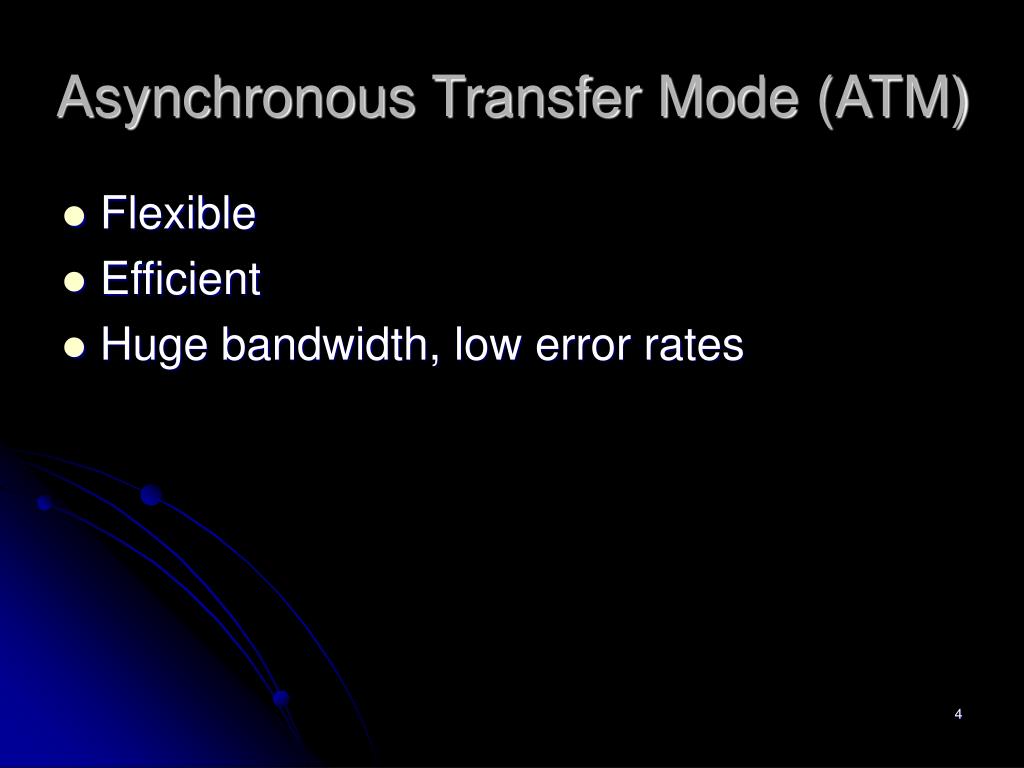 Asynchronous Transfer Mode (ATM)

- Flexible
- Efficient
- Huge bandwidth, low error rates

4